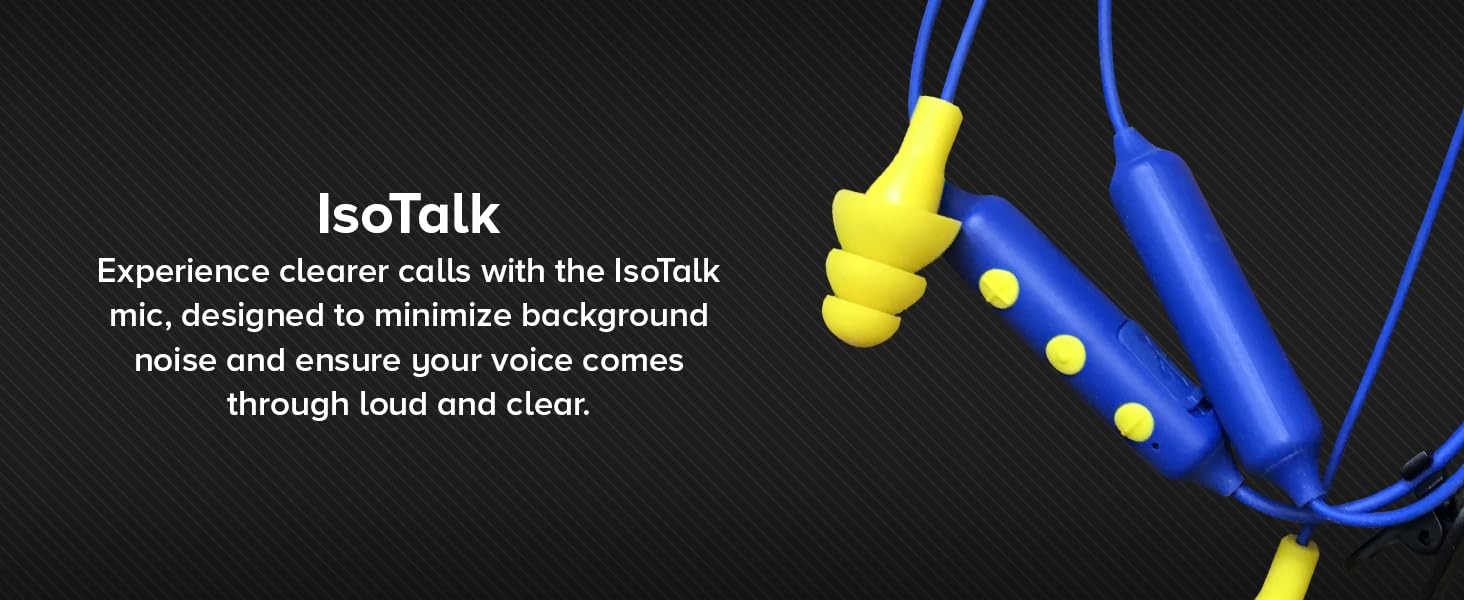 IsoTalk

Experience clearer calls with the IsoTalk mic, designed to minimize background noise and ensure your voice comes through loud and clear.